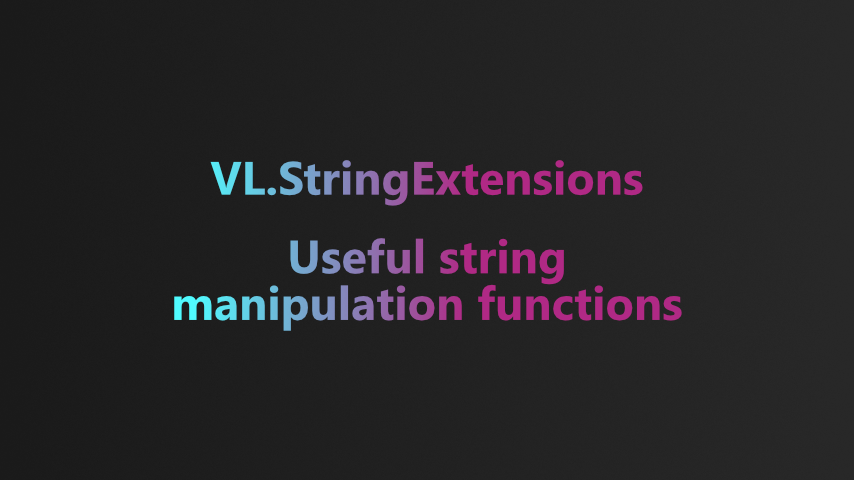 VL.StringExtensions

Useful string manipulation functions